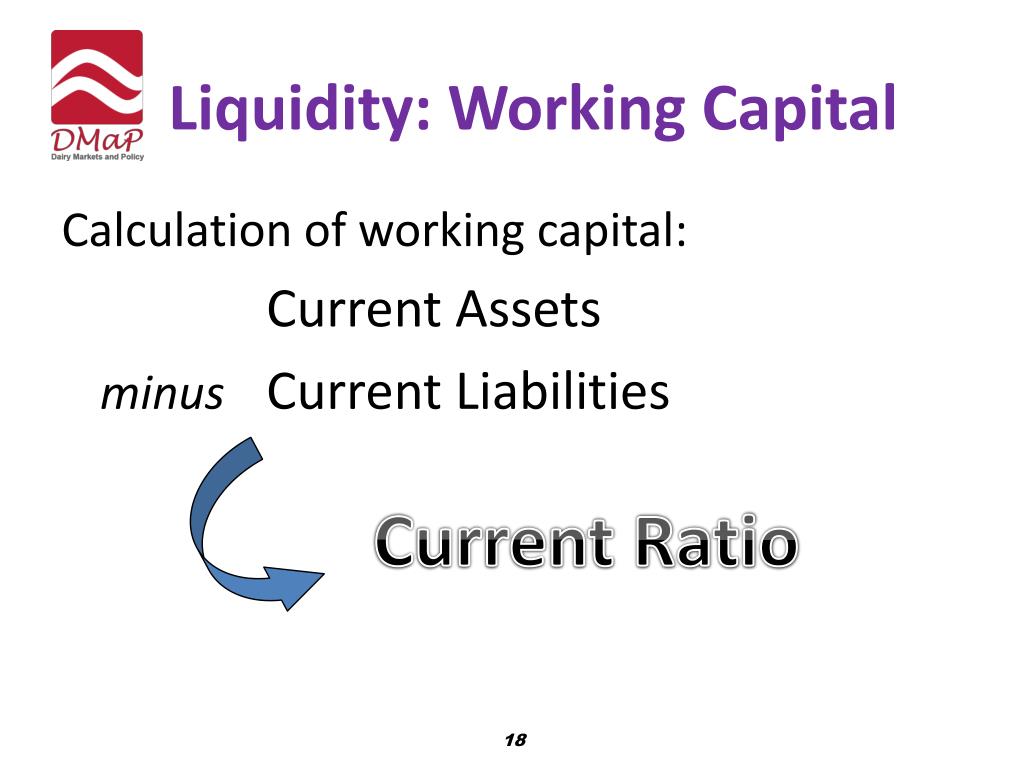 DMaP
Dairy Markets and Policy

Liquidity: Working Capital

Calculation of working capital:

Current Assets

minus Current Liabilities

Current Ratio

18